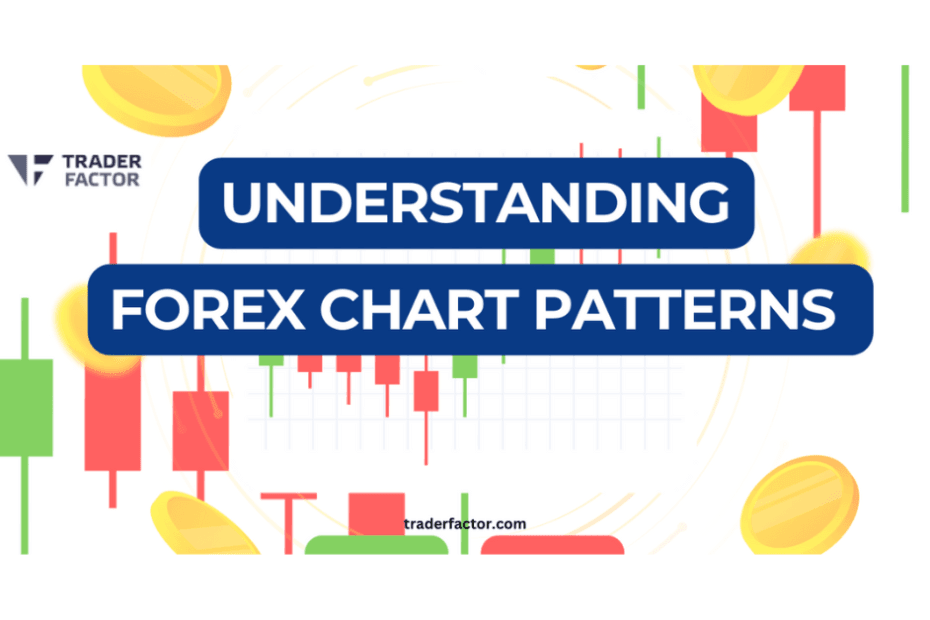 TRADER FACTOR

UNDERSTANDING

FOREX CHART PATTERNS

traderfactor.com